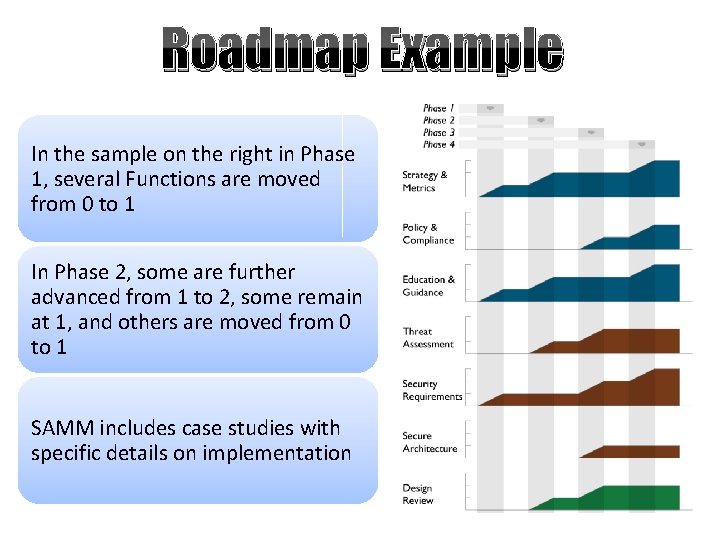 Roadmap Example

In the sample on the right in Phase 1, several Functions are moved from 0 to 1

In Phase 2, some are further advanced from 1 to 2, some remain at 1, and others are moved from 0 to 1

SAMM includes case studies with specific details on implementation

Phase 1
Phase 2
Phase 3
Phase 4

Strategy & Metrics

Policy & Compliance

Education & Guidance

Threat Assessment

Security Requirements

Secure Architecture

Design Review